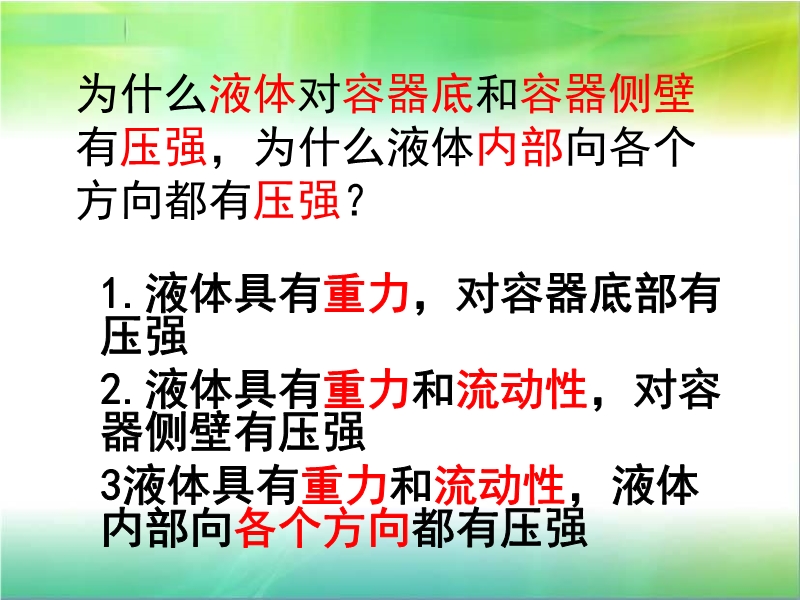 为什么液体对容器底和容器侧壁有压强，为什么液体内部向各个方向都有压强？

1.液体具有重力，对容器底部有压强

2.液体具有重力和流动性，对容器侧壁有压强

3液体具有重力和流动性，液体内部向各个方向都有压强